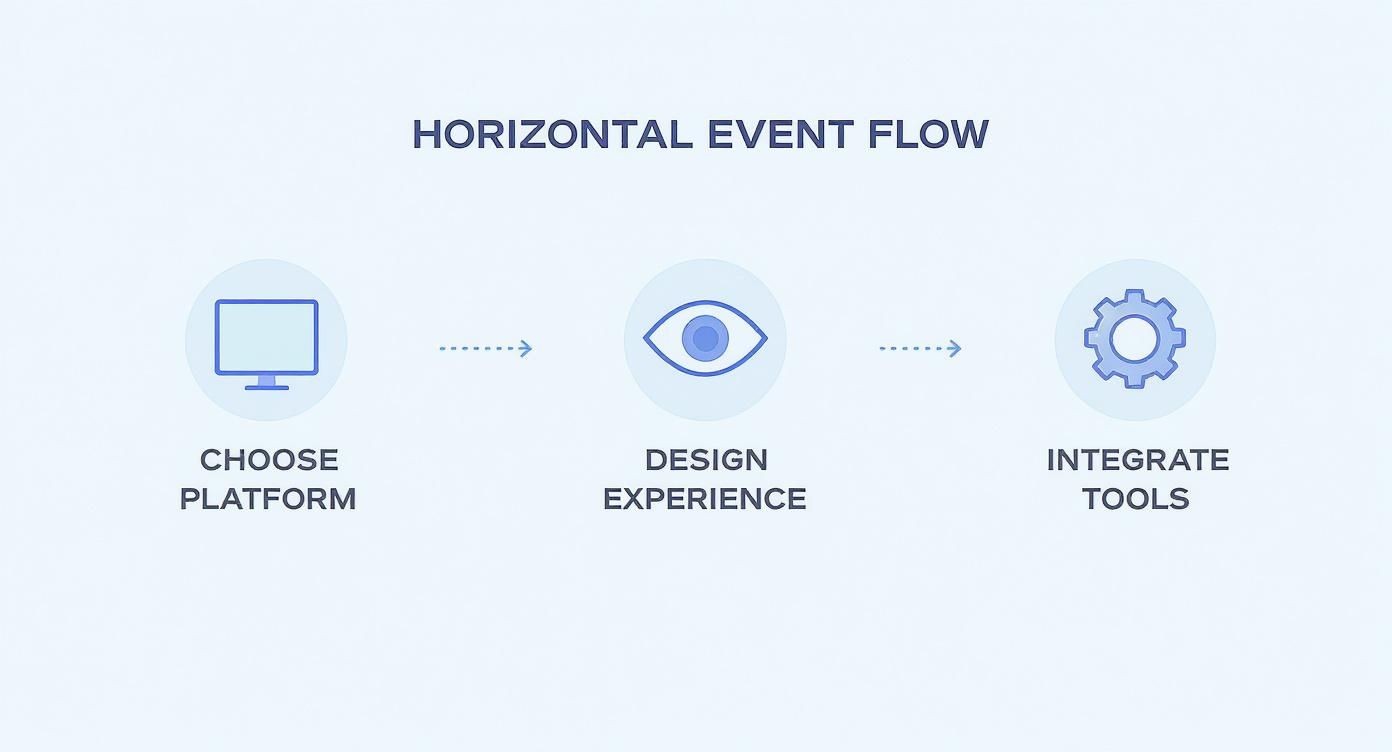 HORIZONTAL EVENT FLOW

CHOOSE PLATFORM

DESIGN EXPERIENCE

INTEGRATE TOOLS